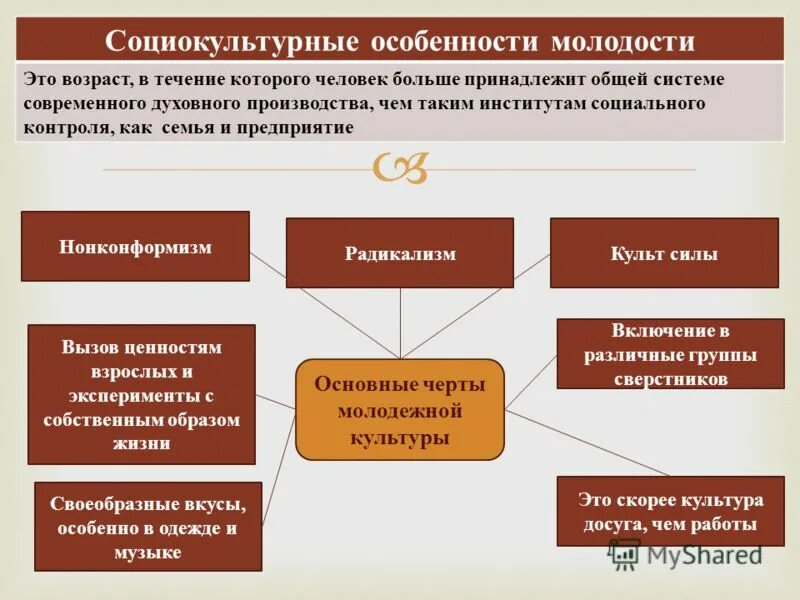 Социокультурные особенности молодости

Это возраст, в течение которого человек больше принадлежит общей системе современного духовного производства, чем таким институтам социального контроля, как семья и предприятие

Нонконформизм

Радикализм

Культ силы

Вызов ценностям взрослых и эксперименты с собственным образом жизни

Основные черты молодежной культуры

Включение в различные группы сверстников

Своеобразные вкусы, особенно в одежде и музыке

Это скорее культура досуга, чем работы

MyShared